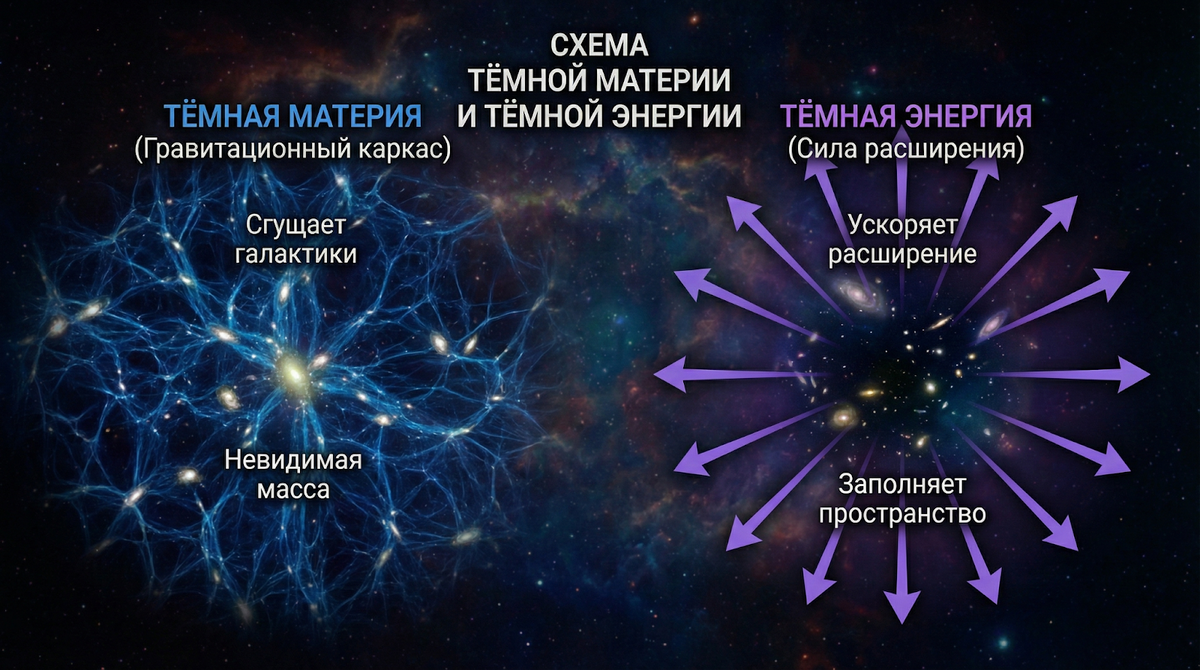 СХЕМА
ТЁМНОЙ МАТЕРИИ
И ТЁМНОЙ ЭНЕРГИИ

ТЁМНАЯ МАТЕРИЯ
(Гравитационный каркас)

Сгущает галактики

Невидимая масса

ТЁМНАЯ ЭНЕРГИЯ
(Сила расширения)

Ускоряет расширение

Заполняет пространство